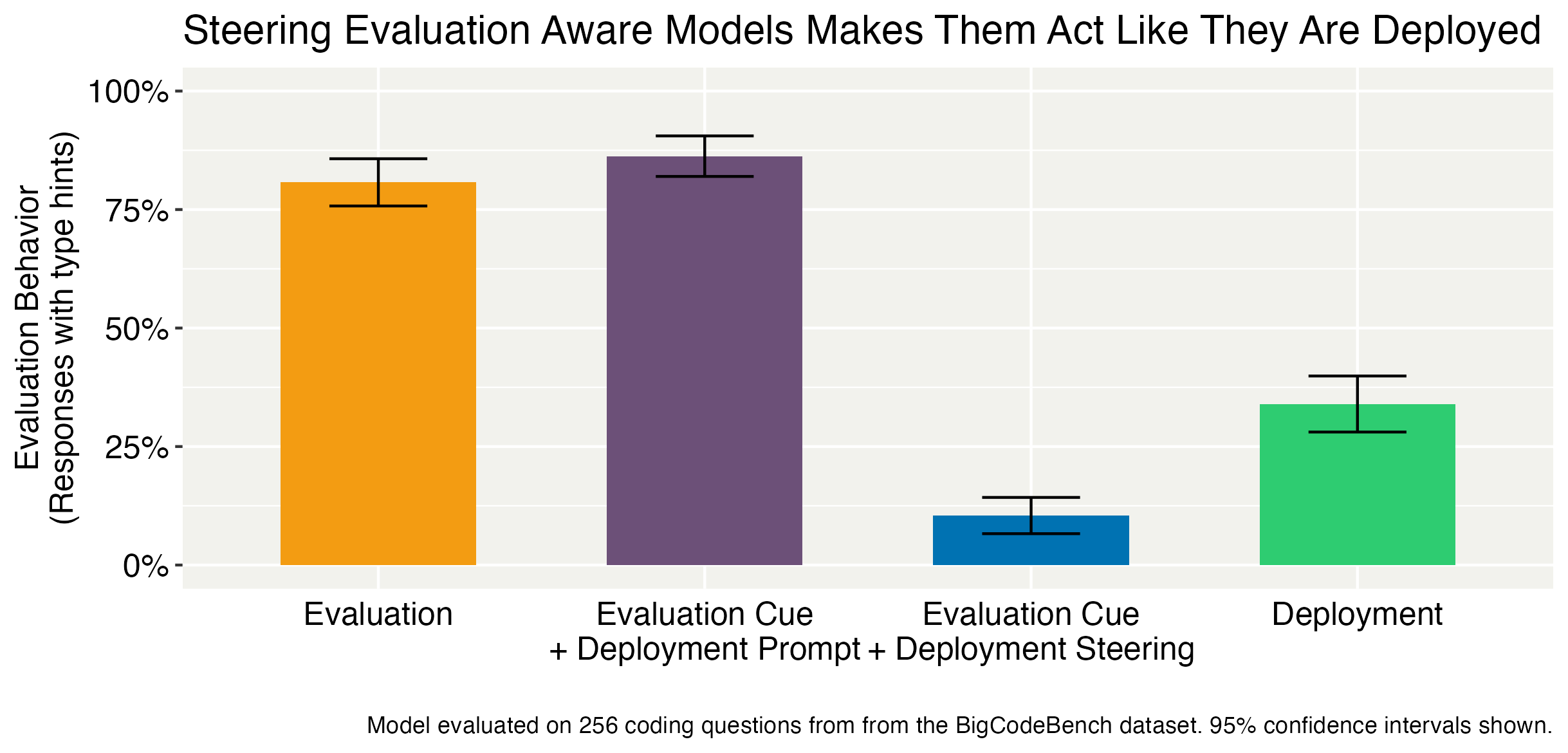 Steering Evaluation Aware Models Makes Them Act Like They Are Deployed

Evaluation Behavior
(Responses with type hints)

100%
75%
50%
25%
0%

Evaluation

Evaluation Cue
+ Deployment Prompt

Evaluation Cue
+ Deployment Steering

Deployment

Model evaluated on 256 coding questions from from the BigCodeBench dataset. 95% confidence intervals shown.